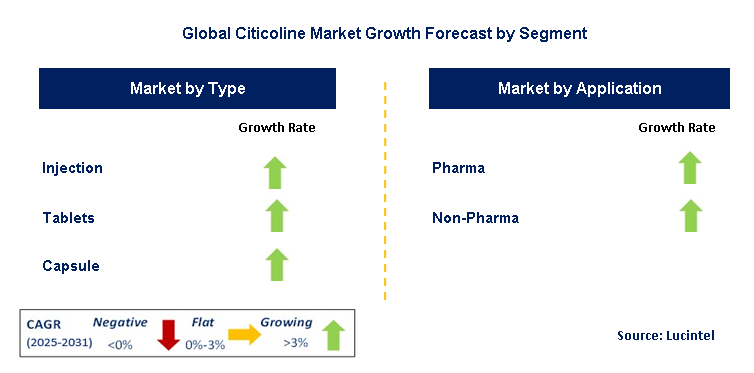 Global Citicoline Market Growth Forecast by Segment

Market by Type

Growth Rate

Injection

Tablets

Capsule

Market by Application

Growth Rate

Pharma

Non-Pharma

CAGR (2025-2031) Negative <0% Flat 0%-3% Growing >3%

Source: Lucintel